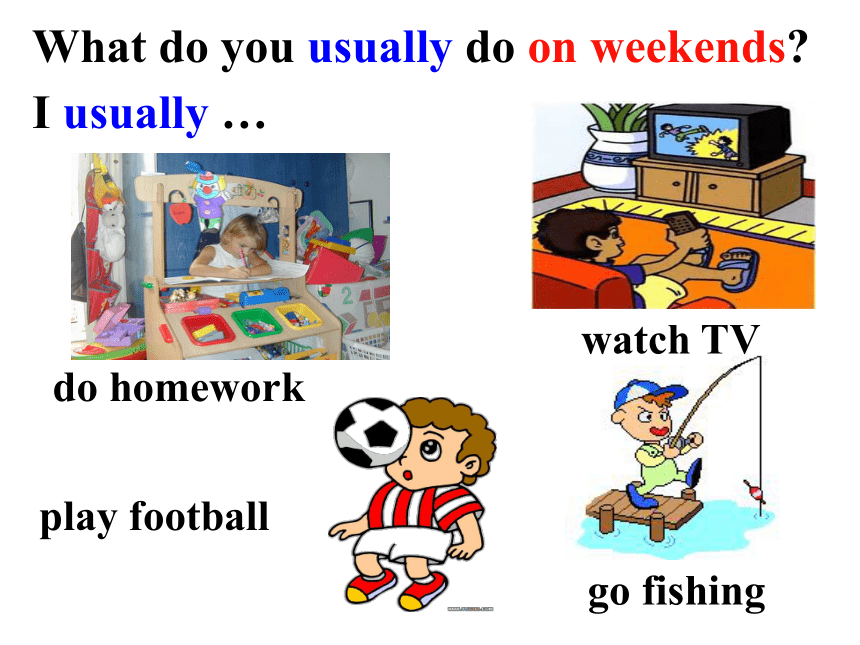 What do you usually do on weekends?
I usually …

watch TV

do homework

play football

go fishing